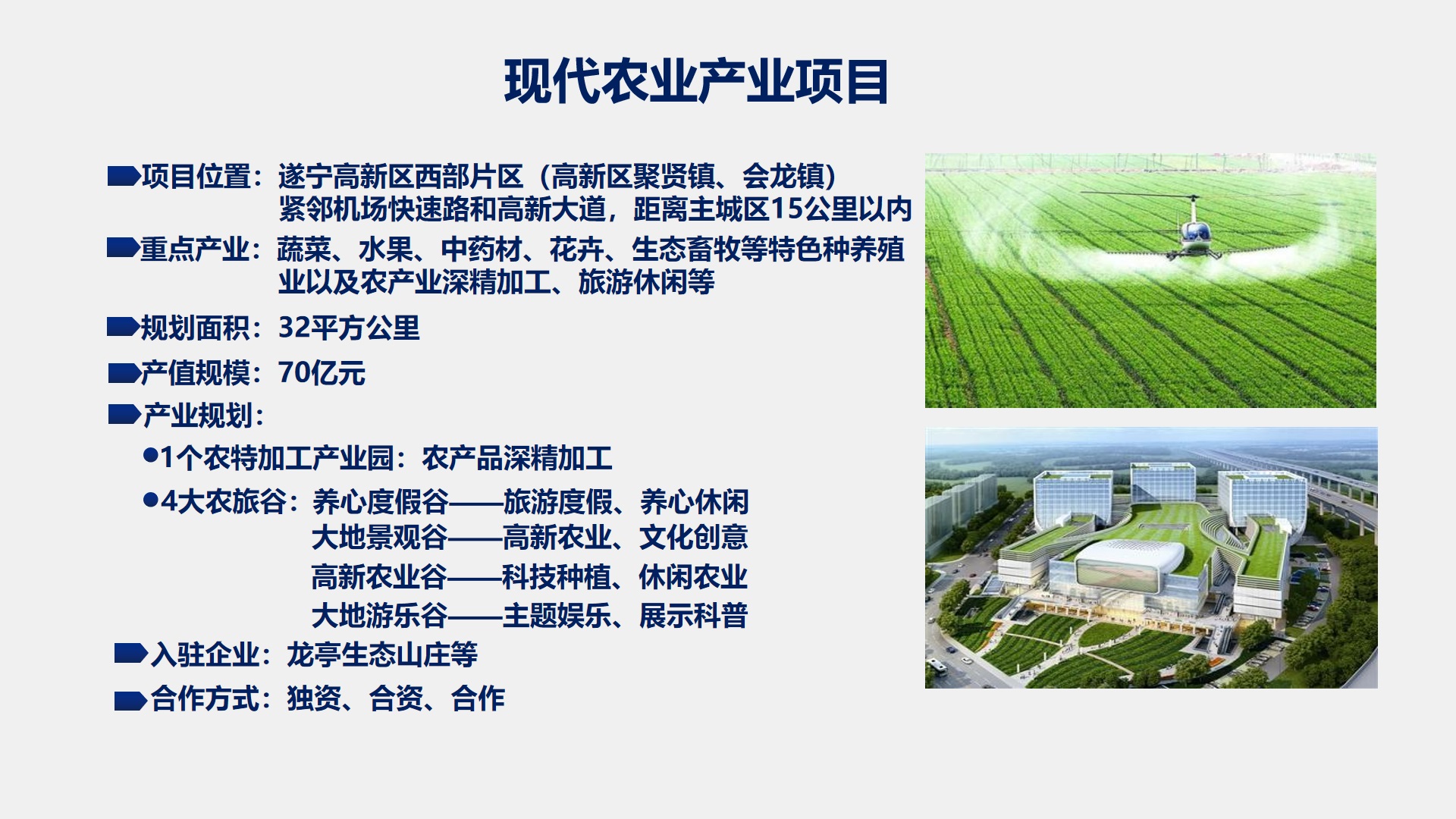 现代农业产业项目

项目位置：遂宁高新区西部片区（高新区聚贤镇、会龙镇）紧邻机场快速路和高新大道，距离主城区15公里以内

重点产业：蔬菜、水果、中药材、花卉、生态畜牧等特色种养殖业以及农产业深精加工、旅游休闲等

规划面积：32平方公里

产值规模：70亿元

产业规划：

●1个农特加工产业园：农产品深精加工

●4大农旅谷：养心度假谷——旅游度假、养心休闲
大地景观谷——高新农业、文化创意
高新农业谷——科技种植、休闲农业
大地游乐谷——主题娱乐、展示科普

入驻企业：龙亭生态山庄等

合作方式：独资、合资、合作